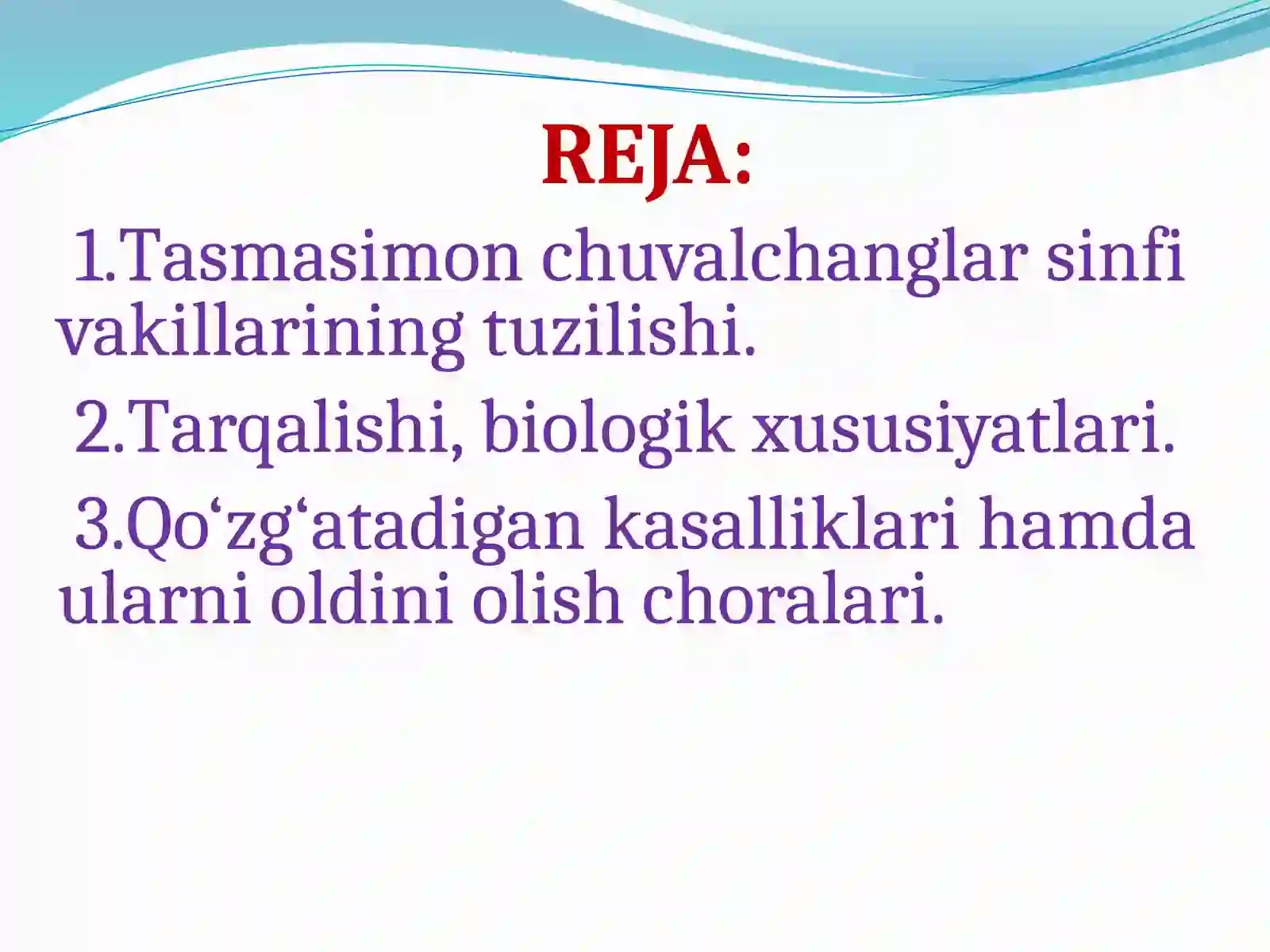 REJA:

1.Tasmasimon chuvalchanglar sinfi vakillarining tuzilishi.

2.Tarqalishi, biologik xususiyatlari.

3.Qo‘zg‘atadigan kasalliklari hamda ularni oldini olish choralari.